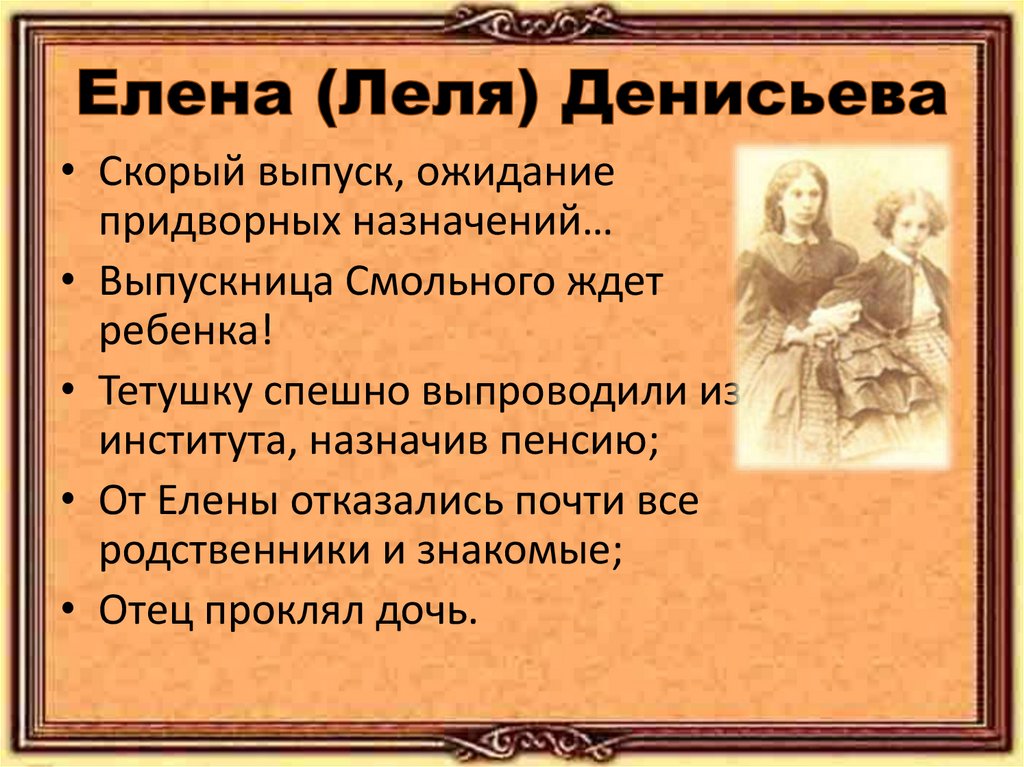 Елена (Леля) Денисьева

• Скорый выпуск, ожидание придворных назначений…
• Выпускница Смольного ждет ребенка!
• Тетушку спешно выпроводили из института, назначив пенсию;
• От Елены отказались почти все родственники и знакомые;
• Отец проклял дочь.